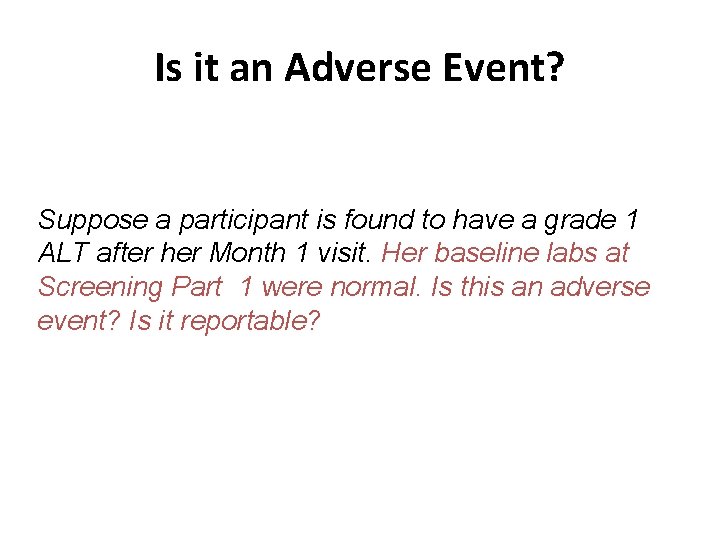 Is it an Adverse Event?

Suppose a participant is found to have a grade 1 ALT after her Month 1 visit. Her baseline labs at Screening Part  1 were normal. Is this an adverse event? Is it reportable?